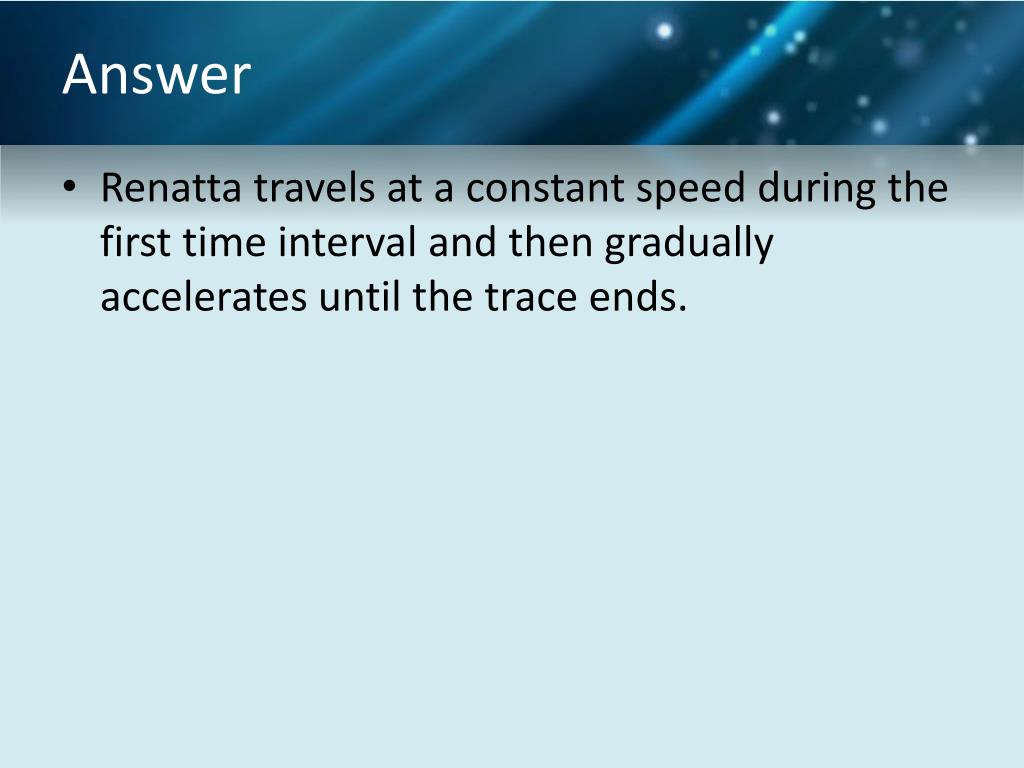 Answer

• Renatta travels at a constant speed during the first time interval and then gradually accelerates until the trace ends.